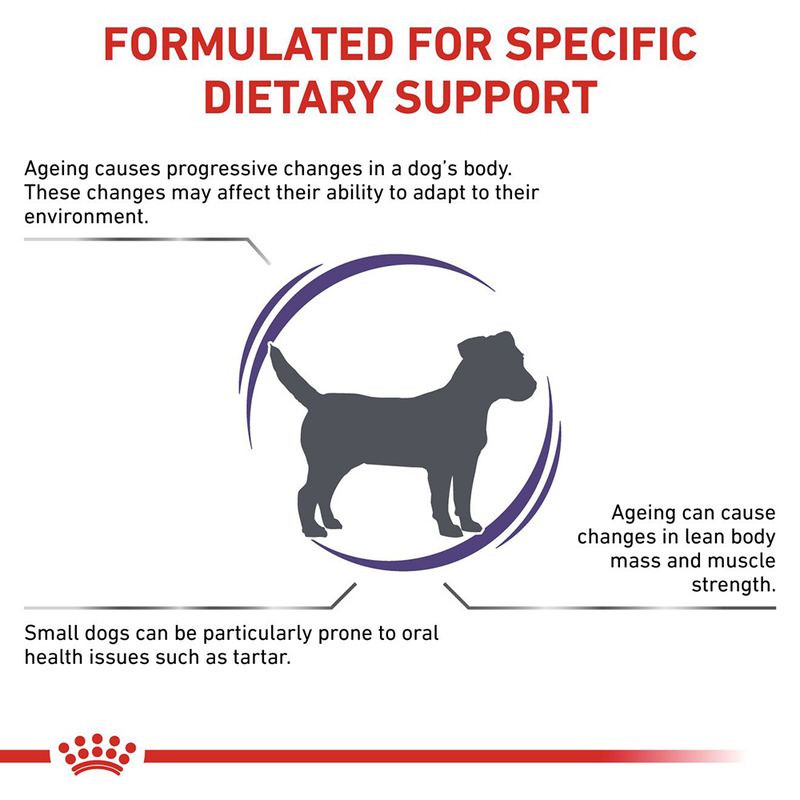 FORMULATED FOR SPECIFIC DIETARY SUPPORT

Ageing causes progressive changes in a dog's body. These changes may affect their ability to adapt to their environment.

Ageing can cause changes in lean body mass and muscle strength.

Small dogs can be particularly prone to oral health issues such as tartar.